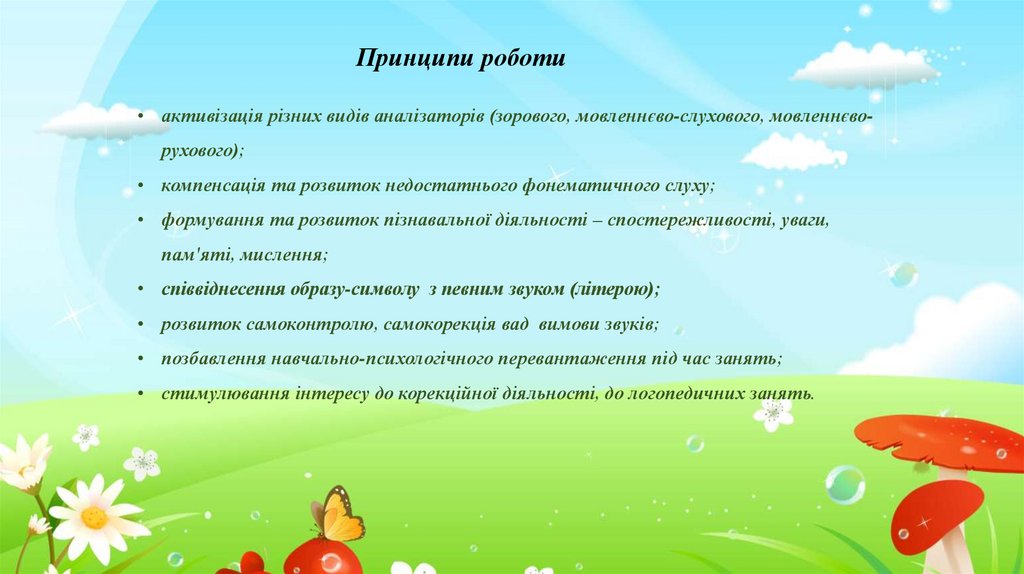 Принципи роботи

• активізація різних видів аналізаторів (зорового, мовленнєво-слухового, мовленнєво-рухового);
• компенсація та розвиток недостатнього фонематичного слуху;
• формування та розвиток пізнавальної діяльності – спостережливості, уваги, пам'яті, мислення;
• співвіднесення образу-символу з певним звуком (літерою);
• розвиток самоконтролю, самокорекція вад вимови звуків;
• позбавлення навчально-психологічного перевантаження під час занять;
• стимулювання інтересу до корекційної діяльності, до логопедичних занять.